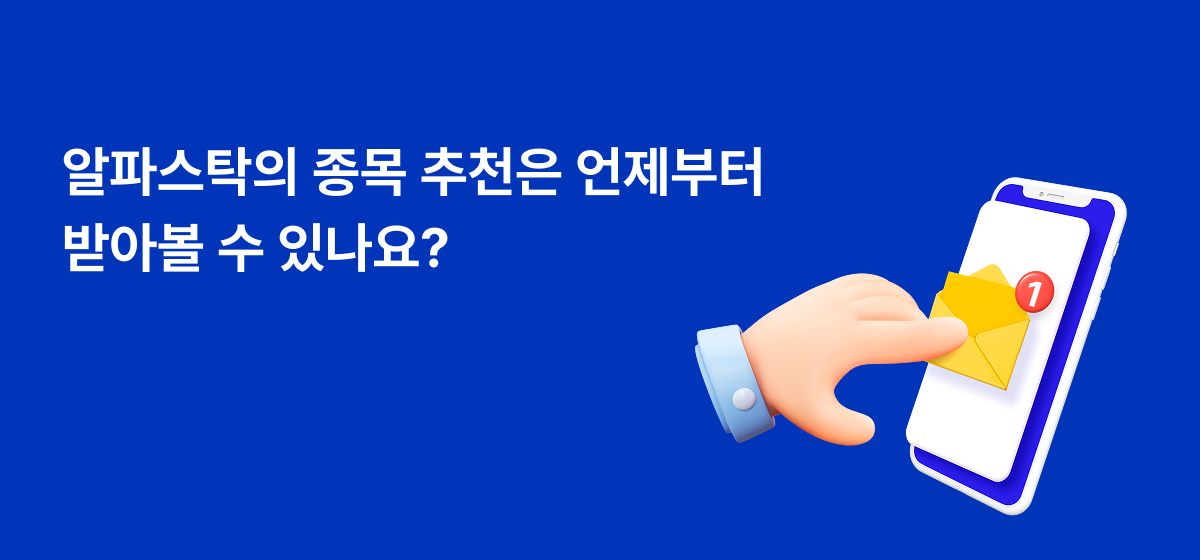 알파스탁의 종목 추천은 언제부터 받아볼 수 있나요?

1